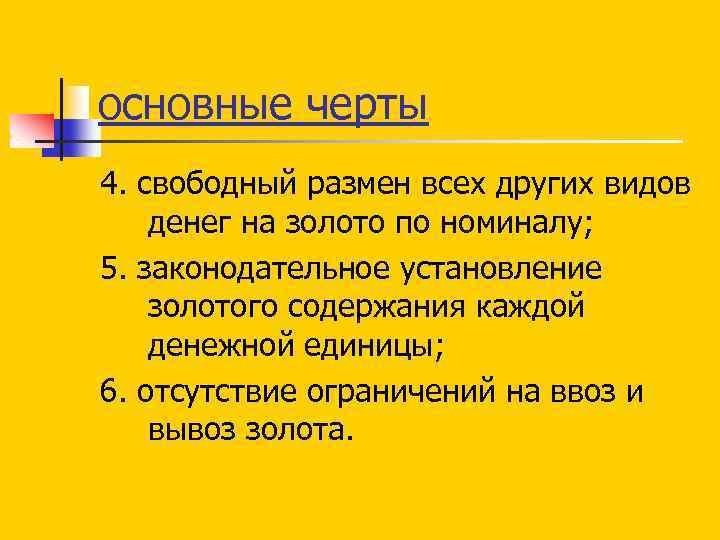 основные черты

4. свободный размен всех других видов денег на золото по номиналу;

5. законодательное установление золотого содержания каждой денежной единицы;

6. отсутствие ограничений на ввоз и вывоз золота.